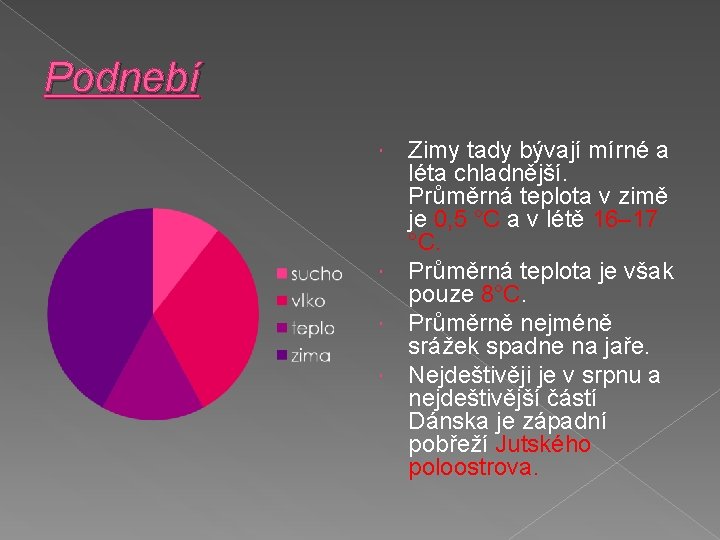 Podnebí

sucho
vlko
teplo
zima

Zimy tady bývají mírné a léta chladnější. Průměrná teplota v zimě je 0,5 °C a v létě 16–17 °C.

Průměrná teplota je však pouze 8°C.

Průměrně nejméně srážek spadne na jaře.

Nejdeštivěji je v srpnu a nejdeštivější částí Dánska je západní pobřeží Jutského poloostrova.